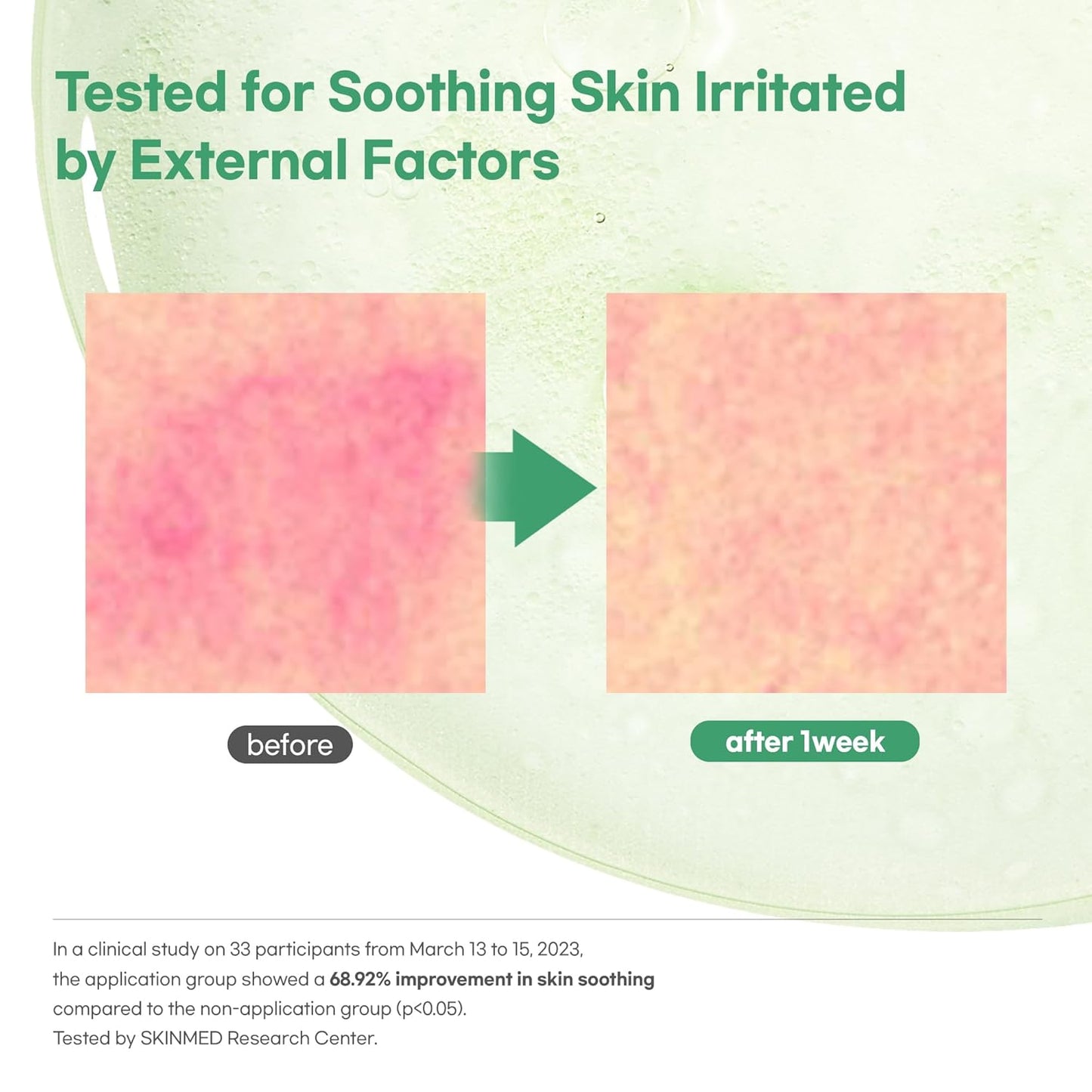 Tested for Soothing Skin Irritated by External Factors

before

after 1week

In a clinical study on 33 participants from March 13 to 15, 2023, the application group showed a 68.92% improvement in skin soothing compared to the non-application group (p<0.05).
Tested by SKINMED Research Center.